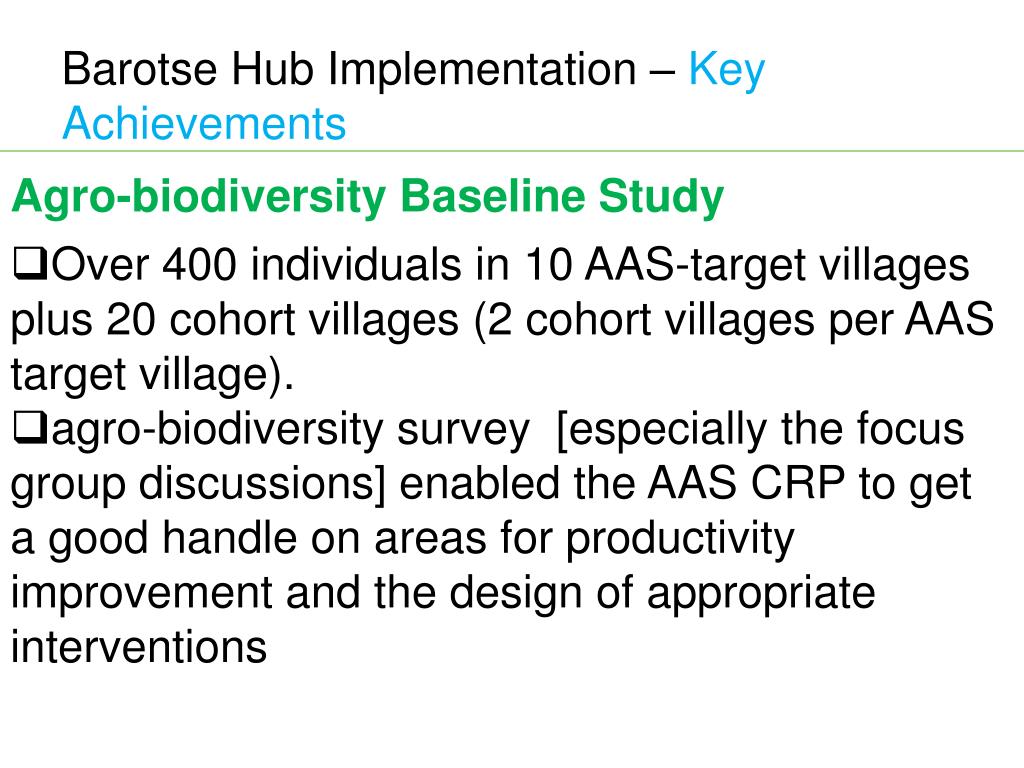 Barotse Hub Implementation – Key Achievements

Agro-biodiversity Baseline Study

❑Over 400 individuals in 10 AAS-target villages plus 20 cohort villages (2 cohort villages per AAS target village).
❑agro-biodiversity survey [especially the focus group discussions] enabled the AAS CRP to get a good handle on areas for productivity improvement and the design of appropriate interventions